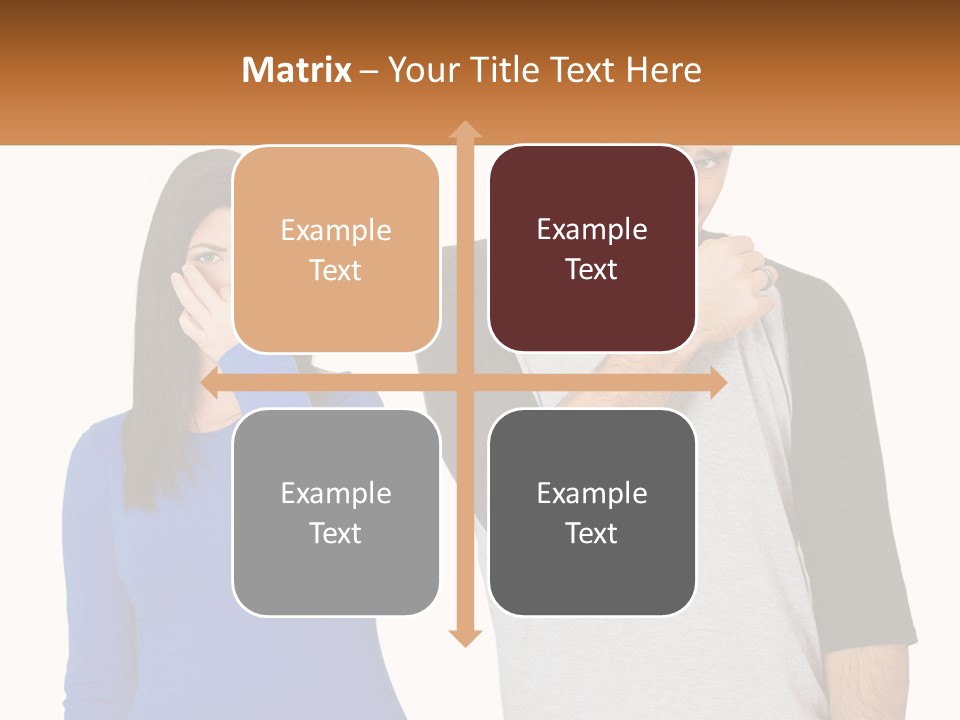 Matrix – Your Title Text Here

Example Text

Example Text

Example Text

Example Text